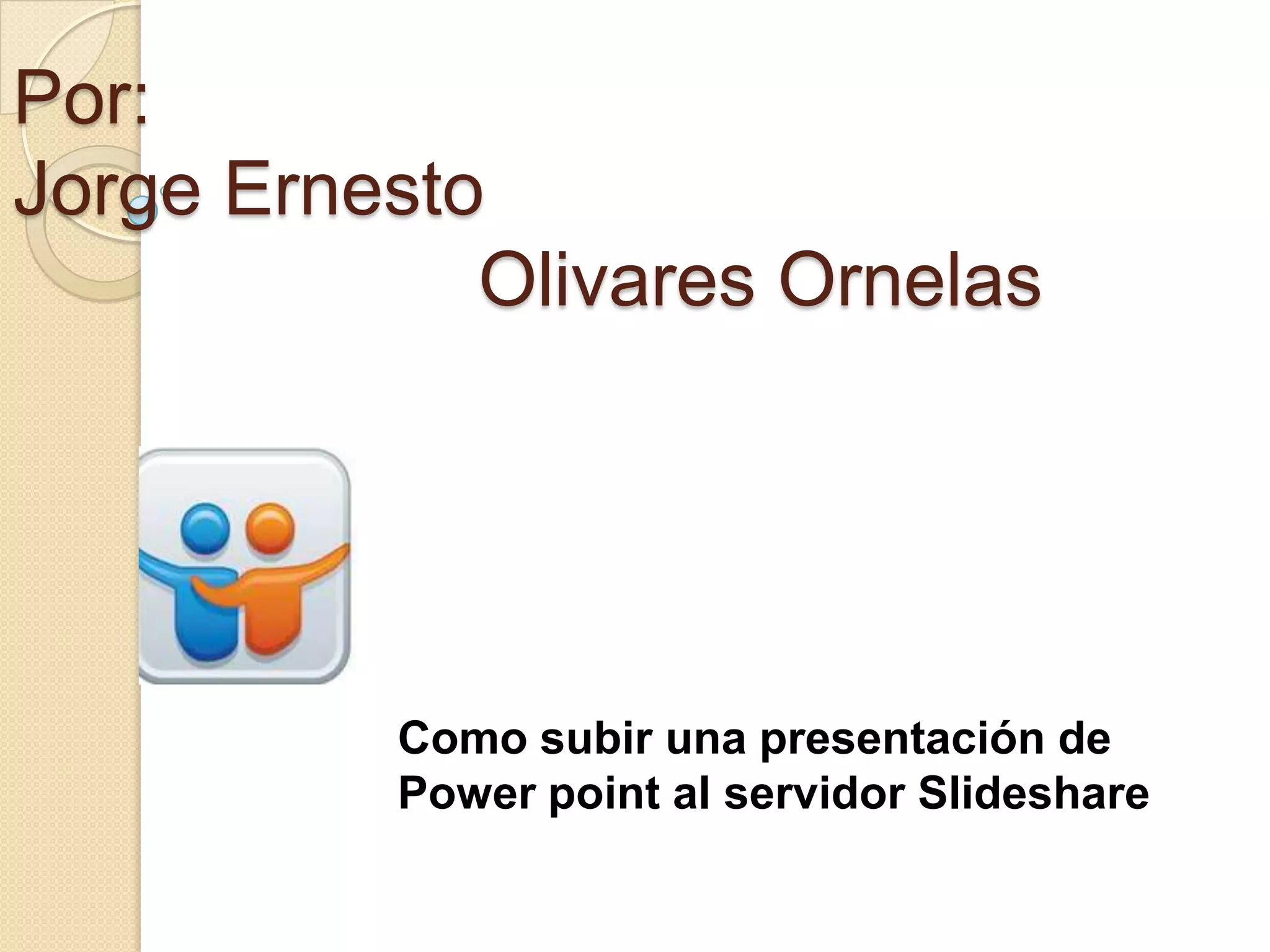 Por:
Jorge Ernesto
Olivares Ornelas

Como subir una presentación de Power point al servidor Slideshare